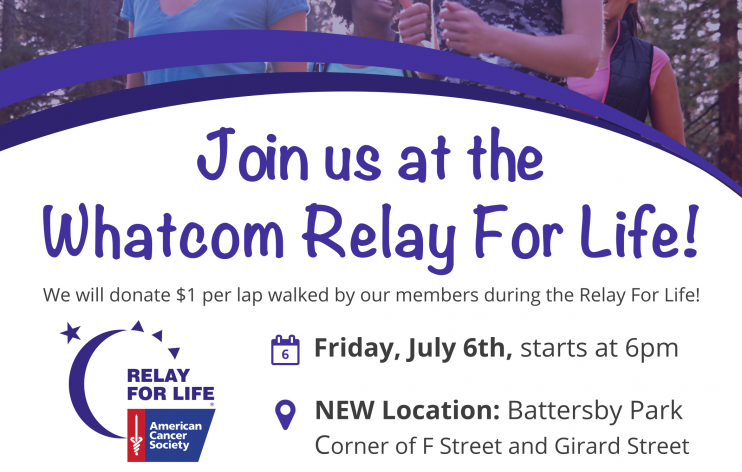 Join us at the Whatcom Relay For Life!

We will donate $1 per lap walked by our members during the Relay For Life!

RELAY FOR LIFE
American Cancer Society

6 Friday, July 6th, starts at 6pm

NEW Location: Battersby Park
Corner of F Street and Girard Street